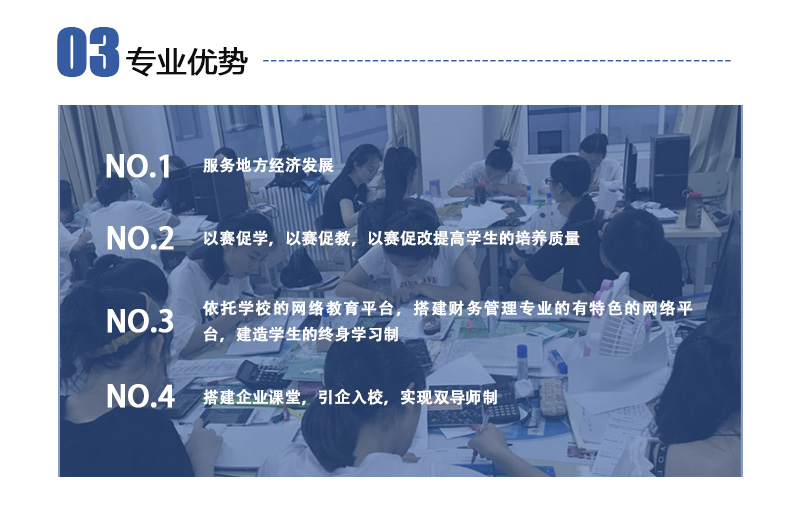 03 专业优势

NO.1 服务地方经济发展

NO.2 以赛促学，以赛促教，以赛促改提高学生的培养质量

NO.3 依托学校的网络教育平台，搭建财务管理专业的有特色的网络平台，建造学生的终身学习制

NO.4 搭建企业课堂，引企入校，实现双导师制